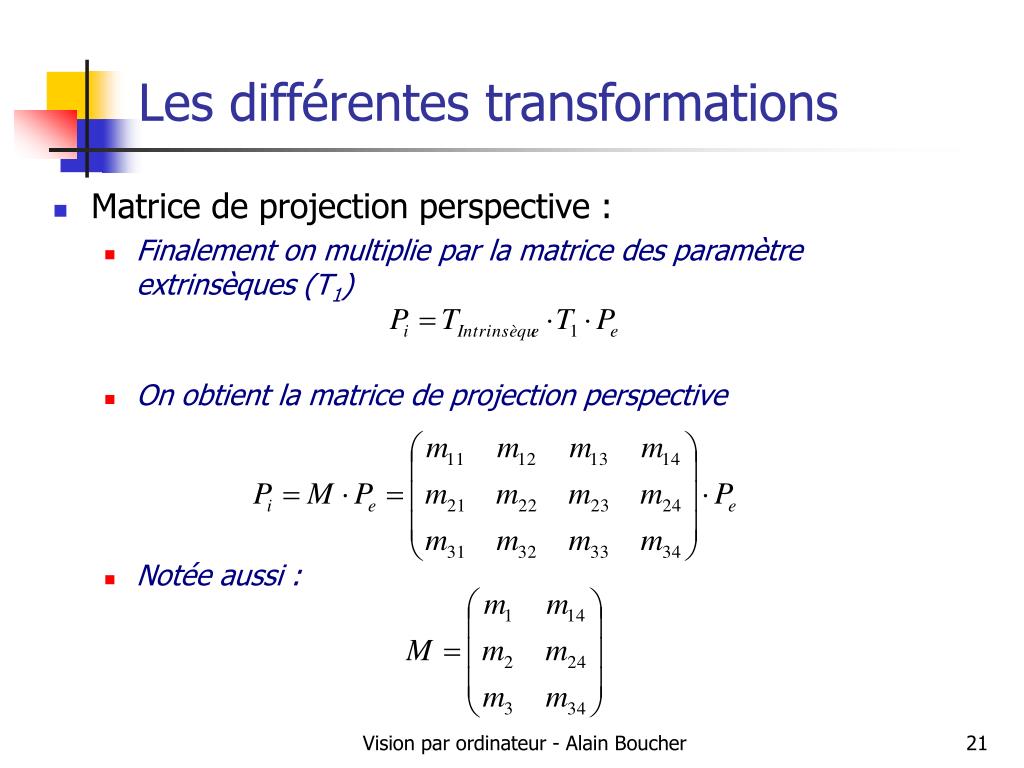 Les différentes transformations

Matrice de projection perspective :

Finalement on multiplie par la matrice des paramètre extrinsèques ($T_1$)

$P_i = T_{Intrinsèque} \cdot T_1 \cdot P_e$

On obtient la matrice de projection perspective

$P_i = M \cdot P_e = \begin{pmatrix} m_{11} & m_{12} & m_{13} & m_{14} \\ m_{21} & m_{22} & m_{23} & m_{24} \\ m_{31} & m_{32} & m_{33} & m_{34} \end{pmatrix} \cdot P_e$

Notée aussi :

$M = \begin{pmatrix} m_1 & m_{14} \\ m_2 & m_{24} \\ m_3 & m_{34} \end{pmatrix}$

Vision par ordinateur - Alain Boucher

21